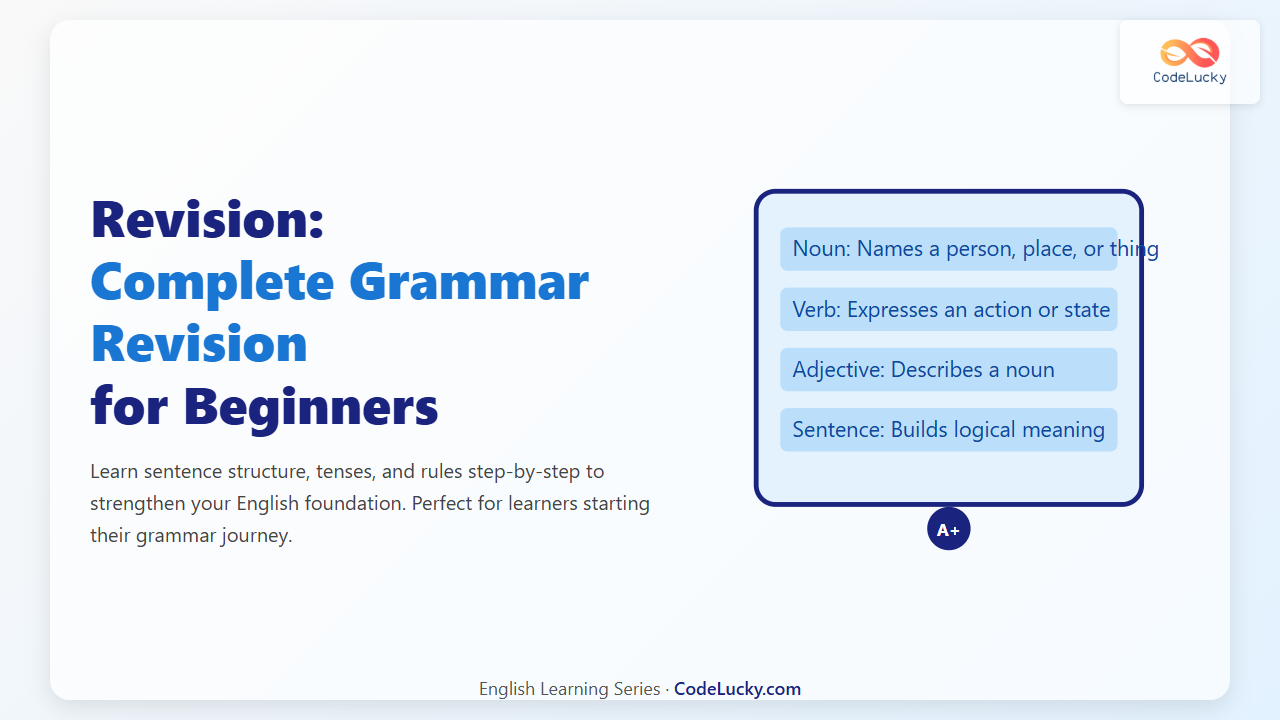 CodeLucky

Revision:
Complete Grammar Revision
for Beginners

Learn sentence structure, tenses, and rules step-by-step to strengthen your English foundation. Perfect for learners starting their grammar journey.

Noun: Names a person, place, or thing

Verb: Expresses an action or state

Adjective: Describes a noun

Sentence: Builds logical meaning

A+

English Learning Series · CodeLucky.com